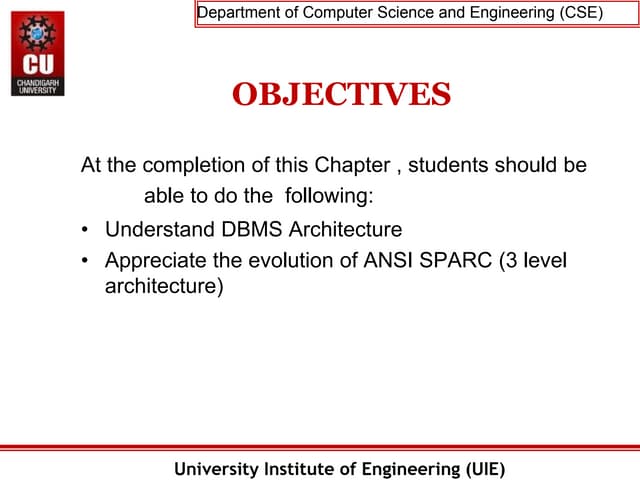 CU
CHANDIGARH UNIVERSITY

Department of Computer Science and Engineering (CSE)

OBJECTIVES

At the completion of this Chapter , students should be able to do the following:

• Understand DBMS Architecture
• Appreciate the evolution of ANSI SPARC (3 level architecture)

University Institute of Engineering (UIE)